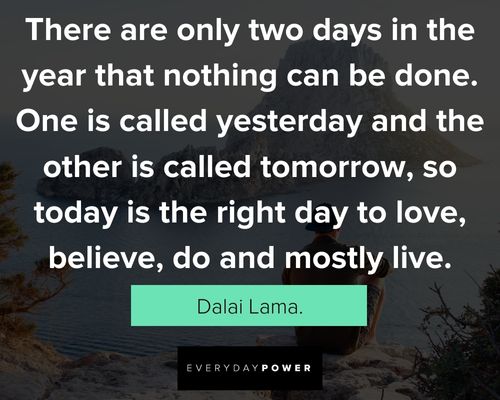 There are only two days in the year that nothing can be done. One is called yesterday and the other is called tomorrow, so today is the right day to love, believe, do and mostly live.

Dalai Lama.

EVERYDAYPOWER